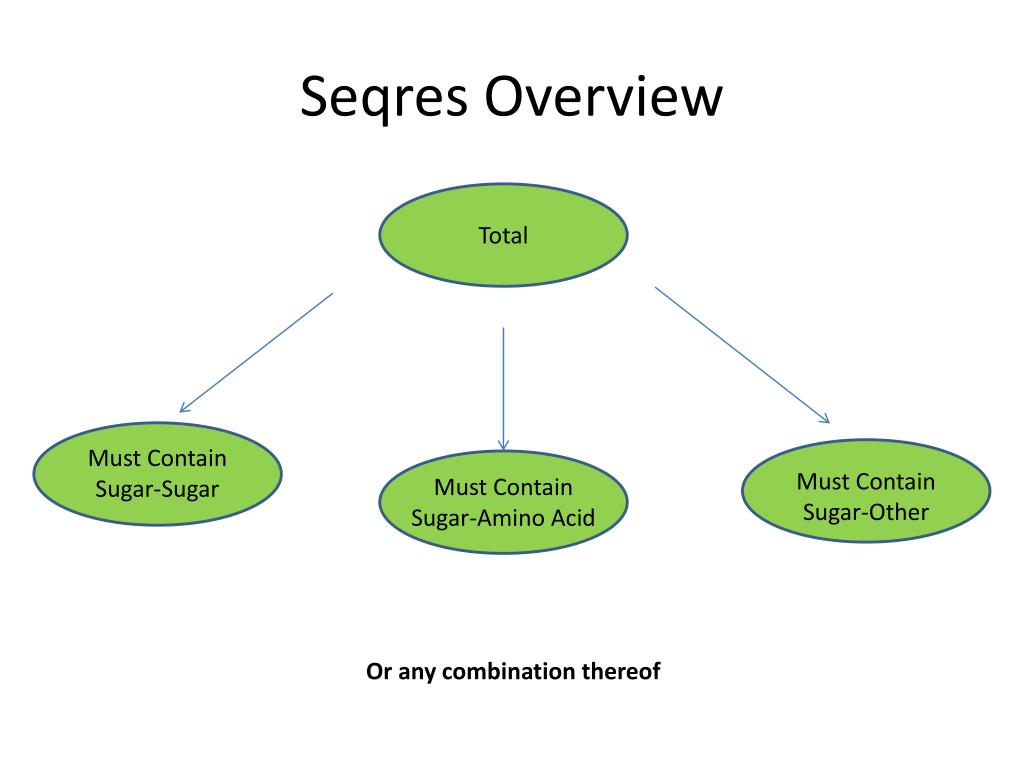 Seqres Overview

Total

Must Contain Sugar-Sugar

Must Contain Sugar-Amino Acid

Must Contain Sugar-Other

Or any combination thereof